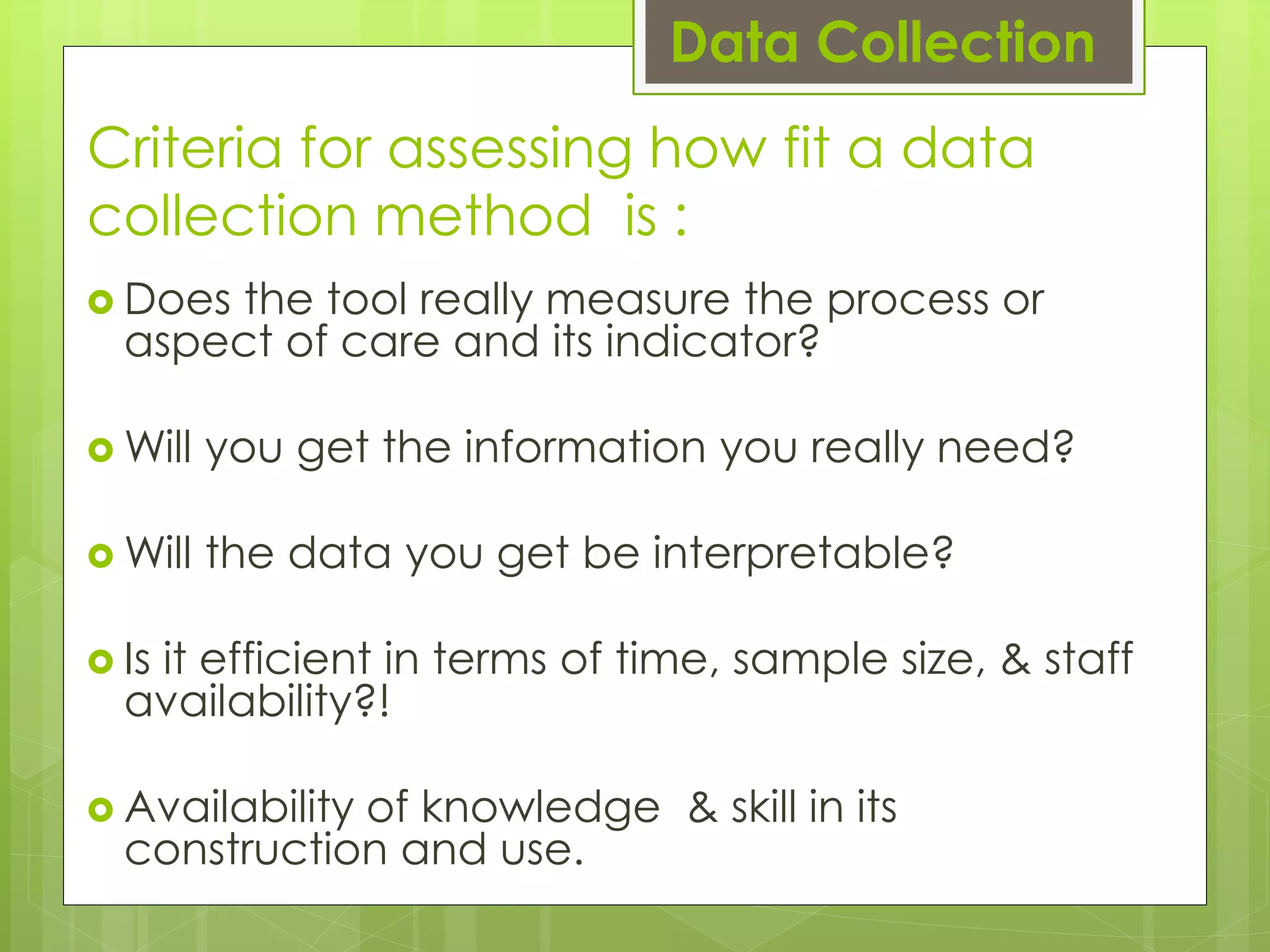 Data Collection

Criteria for assessing how fit a data collection method is :

Does the tool really measure the process or aspect of care and its indicator?

Will you get the information you really need?

Will the data you get be interpretable?

Is it efficient in terms of time, sample size, & staff availability?!

Availability of knowledge & skill in its construction and use.